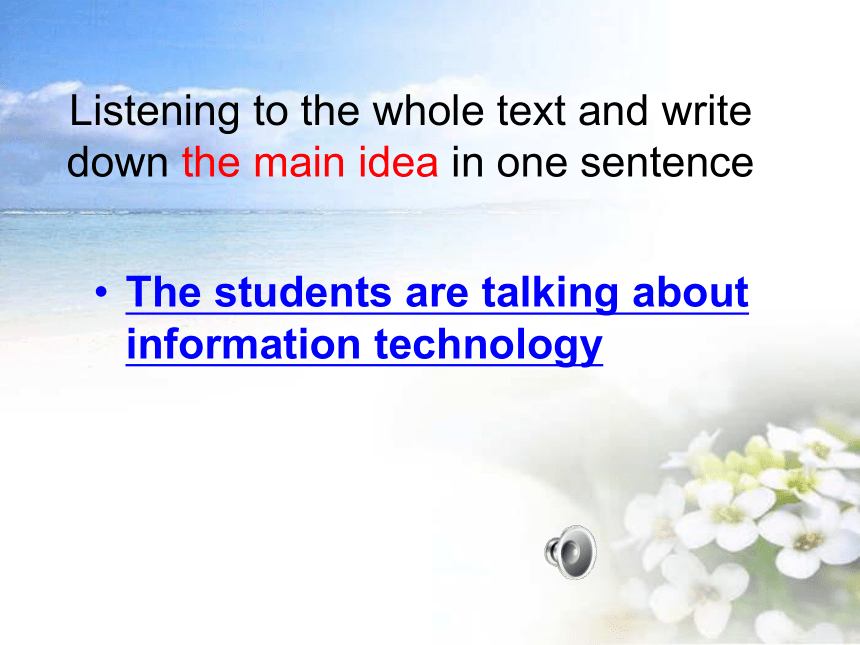 Listening to the whole text and write down the main idea in one sentence

• The students are talking about information technology